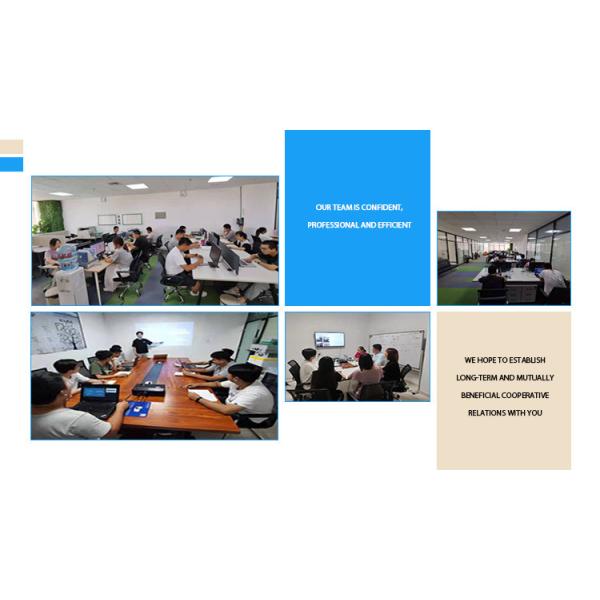 OUR TEAM IS CONFIDENT, PROFESSIONAL AND EFFICIENT

WE HOPE TO ESTABLISH LONG-TERM AND MUTUALLY BENEFICIAL COOPERATIVE RELATIONS WITH YOU